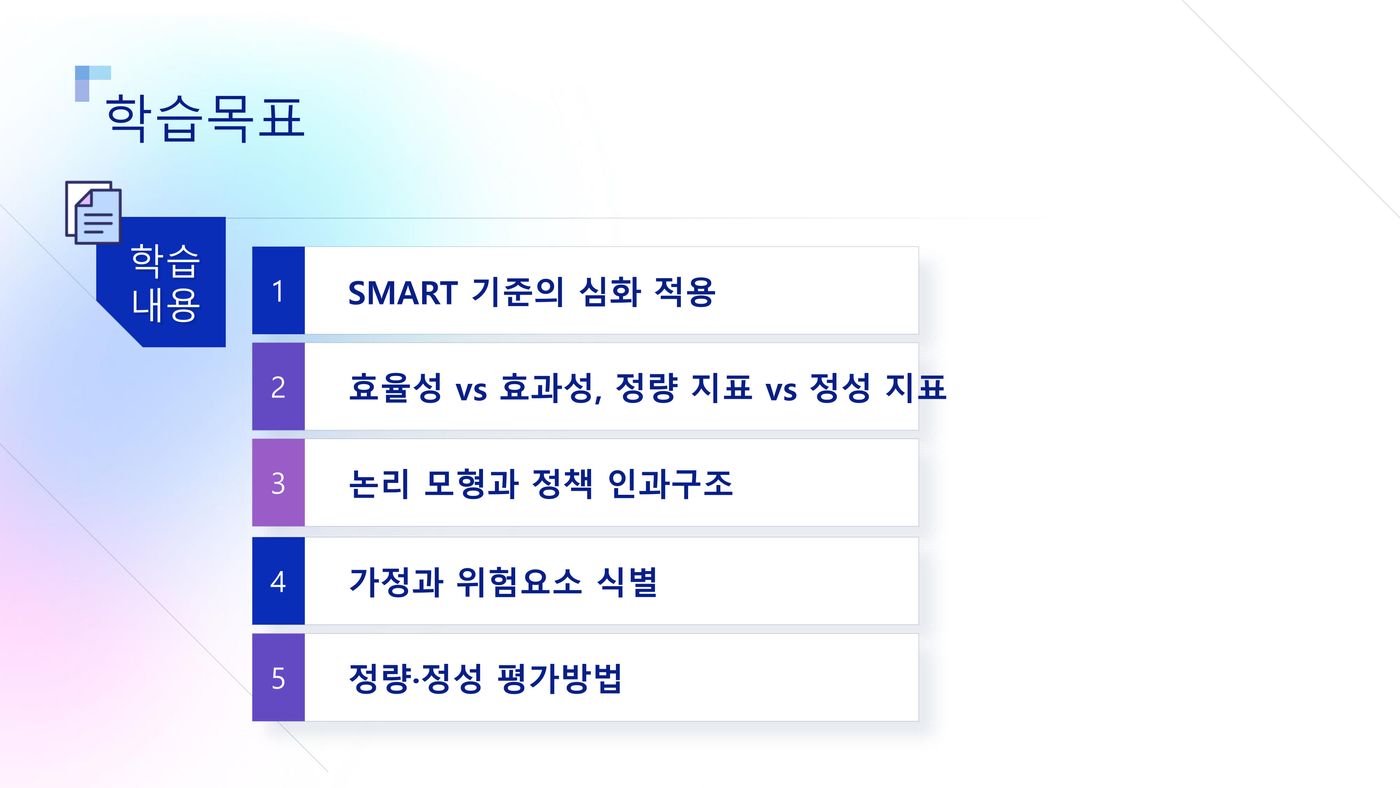 학습목표

학습 내용

1 SMART 기준의 심화 적용

2 효율성 vs 효과성, 정량 지표 vs 정성 지표

3 논리 모형과 정책 인과구조

4 가정과 위험요소 식별

5 정량·정성 평가방법